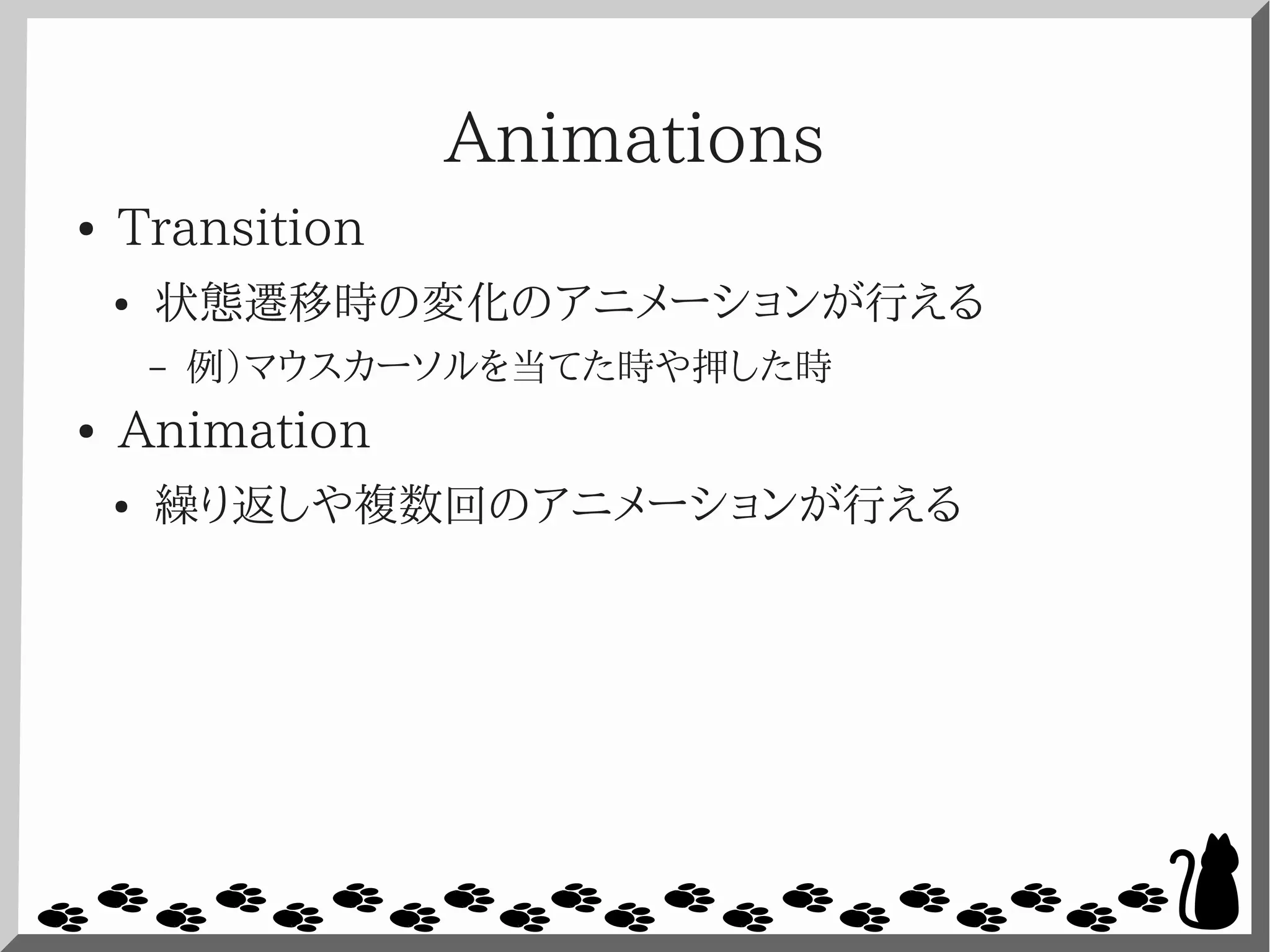 Animations

• Transition

• 状態遷移時の変化のアニメーションが行える

– 例）マウスカーソルを当てた時や押した時

• Animation

• 繰り返しや複数回のアニメーションが行える